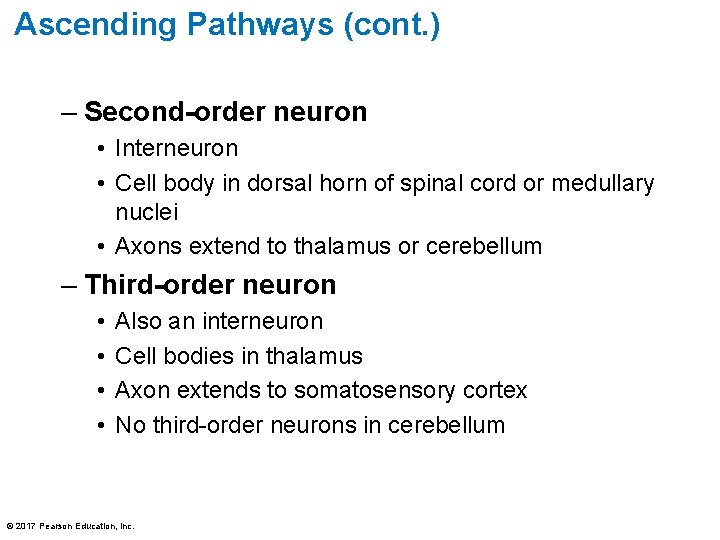 Ascending Pathways (cont.)

– Second-order neuron
• Interneuron
• Cell body in dorsal horn of spinal cord or medullary nuclei
• Axons extend to thalamus or cerebellum

– Third-order neuron
• Also an interneuron
• Cell bodies in thalamus
• Axon extends to somatosensory cortex
• No third-order neurons in cerebellum

© 2017 Pearson Education, Inc.